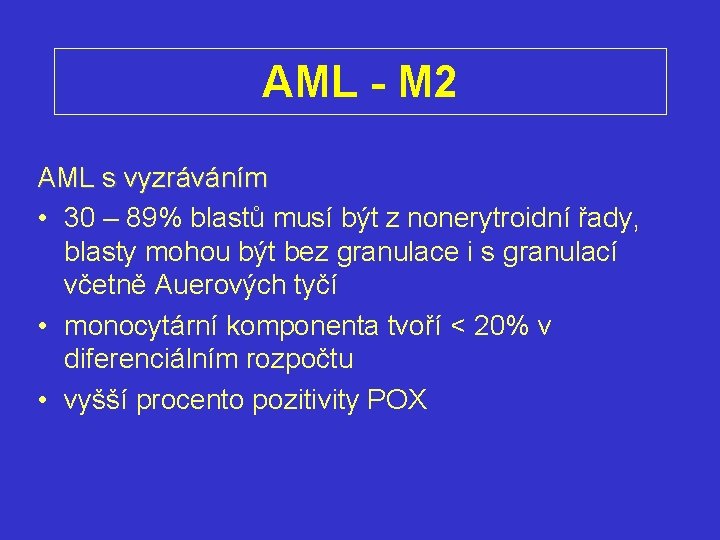 AML - M2

AML s vyzráváním

• 30 – 89% blastů musí být z nonerytroidní řady, blasty mohou být bez granulace i s granulací včetně Auerových tyčí
• monocytární komponenta tvoří < 20% v diferenciálním rozpočtu
• vyšší procento pozitivity POX